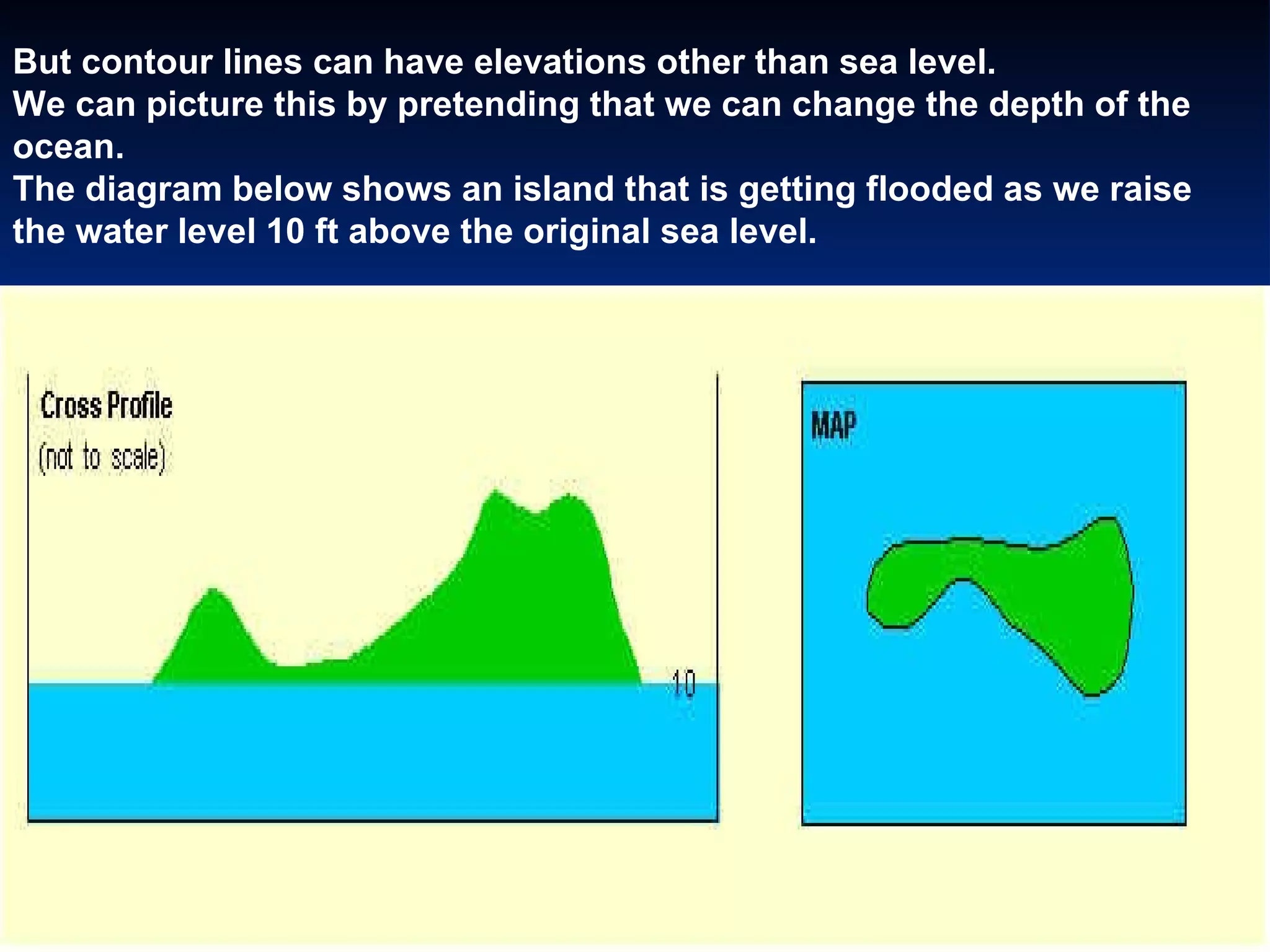 But contour lines can have elevations other than sea level.
We can picture this by pretending that we can change the depth of the ocean.
The diagram below shows an island that is getting flooded as we raise the water level 10 ft above the original sea level.

Cross Profile
(not to scale)

10

MAP